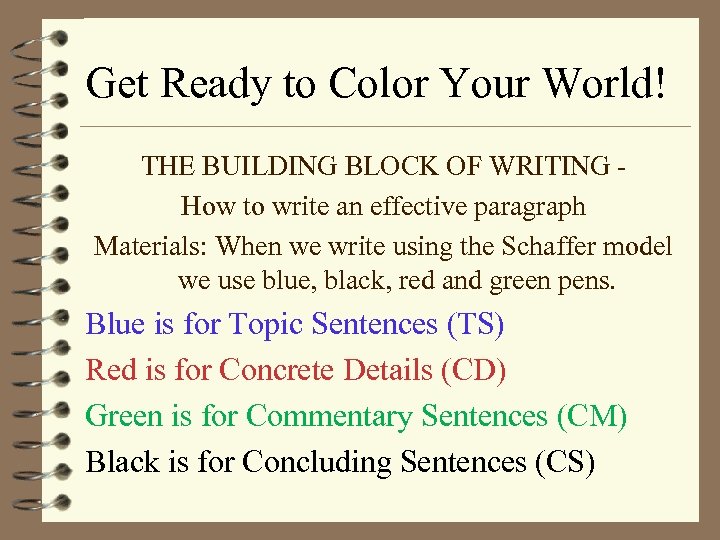 Get Ready to Color Your World!

THE BUILDING BLOCK OF WRITING -
How to write an effective paragraph
Materials: When we write using the Schaffer model we use blue, black, red and green pens.

Blue is for Topic Sentences (TS)
Red is for Concrete Details (CD)
Green is for Commentary Sentences (CM)
Black is for Concluding Sentences (CS)